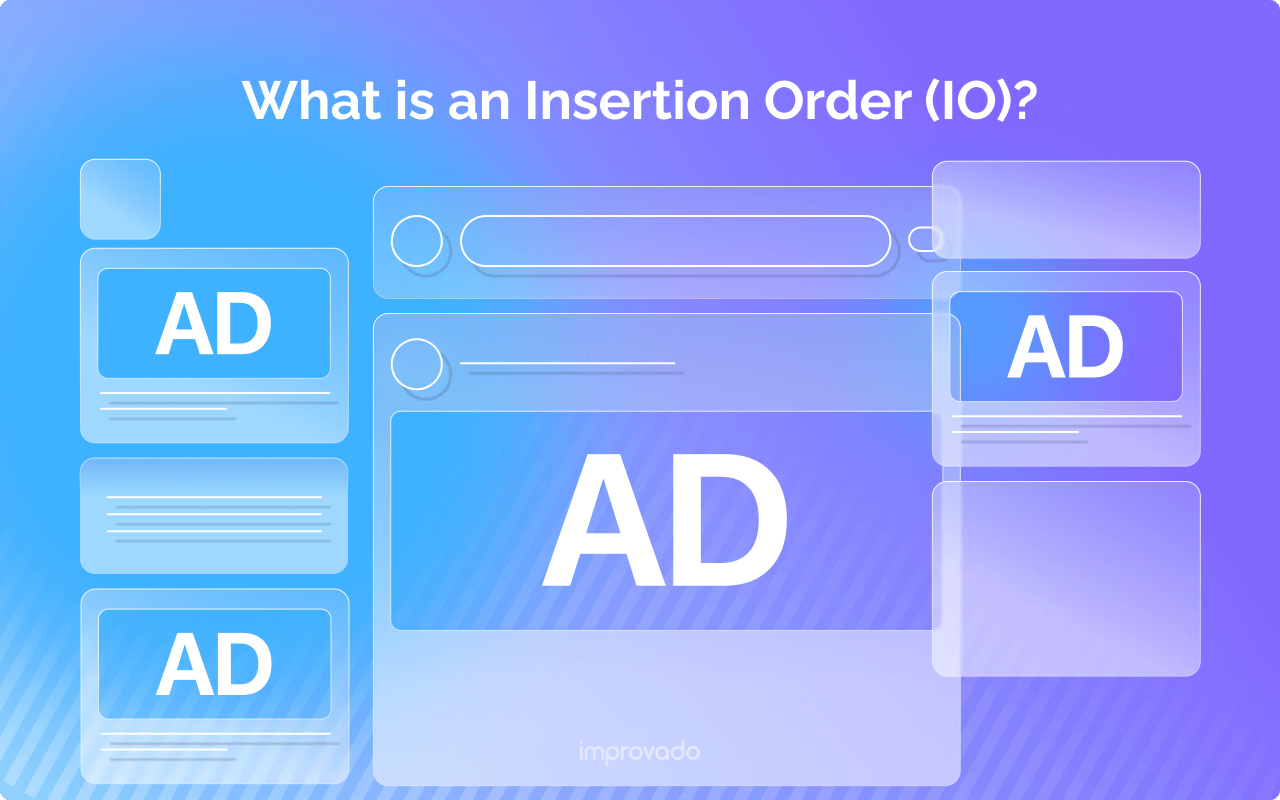 What is an Insertion Order (IO)?

AD

AD

AD

AD

improvado